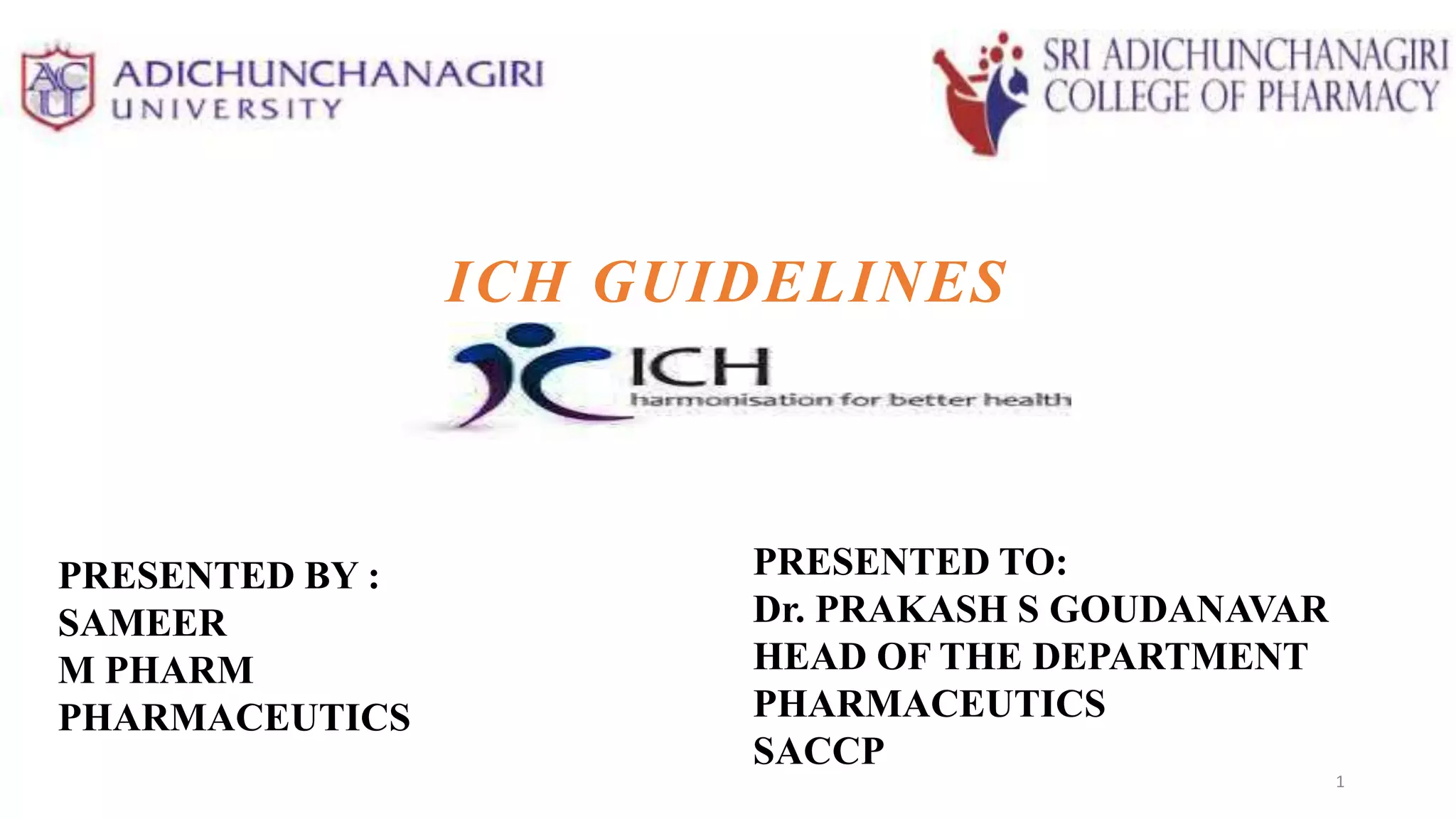 ACU ADICHUNCHANAGIRI UNIVERSITY

SRI ADICHUNCHANAGIRI COLLEGE OF PHARMACY

ICH GUIDELINES

ICH harmonisation for better health

PRESENTED BY :
SAMEER
M PHARM
PHARMACEUTICS

PRESENTED TO:
Dr. PRAKASH S GOUDANAVAR
HEAD OF THE DEPARTMENT
PHARMACEUTICS
SACCP

1